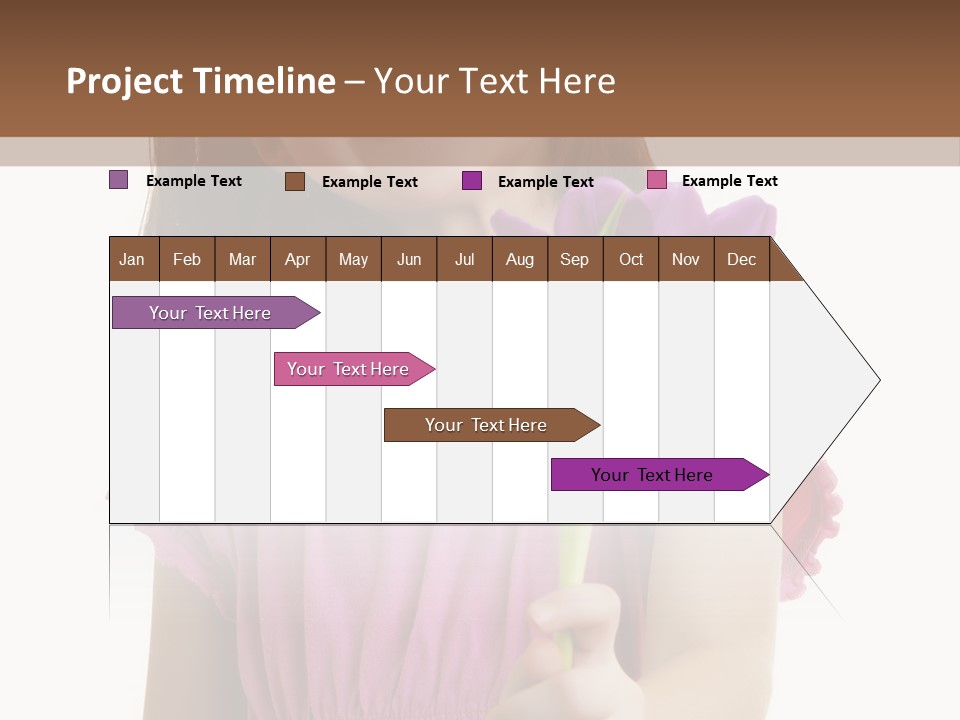 Project Timeline – Your Text Here

Example Text
Example Text
Example Text
Example Text

| Jan | Feb | Mar | Apr | May | Jun | Jul | Aug | Sep | Oct | Nov | Dec |
|---|---|---|---|---|---|---|---|---|---|---|---|

Your Text Here

Your Text Here

Your Text Here

Your Text Here